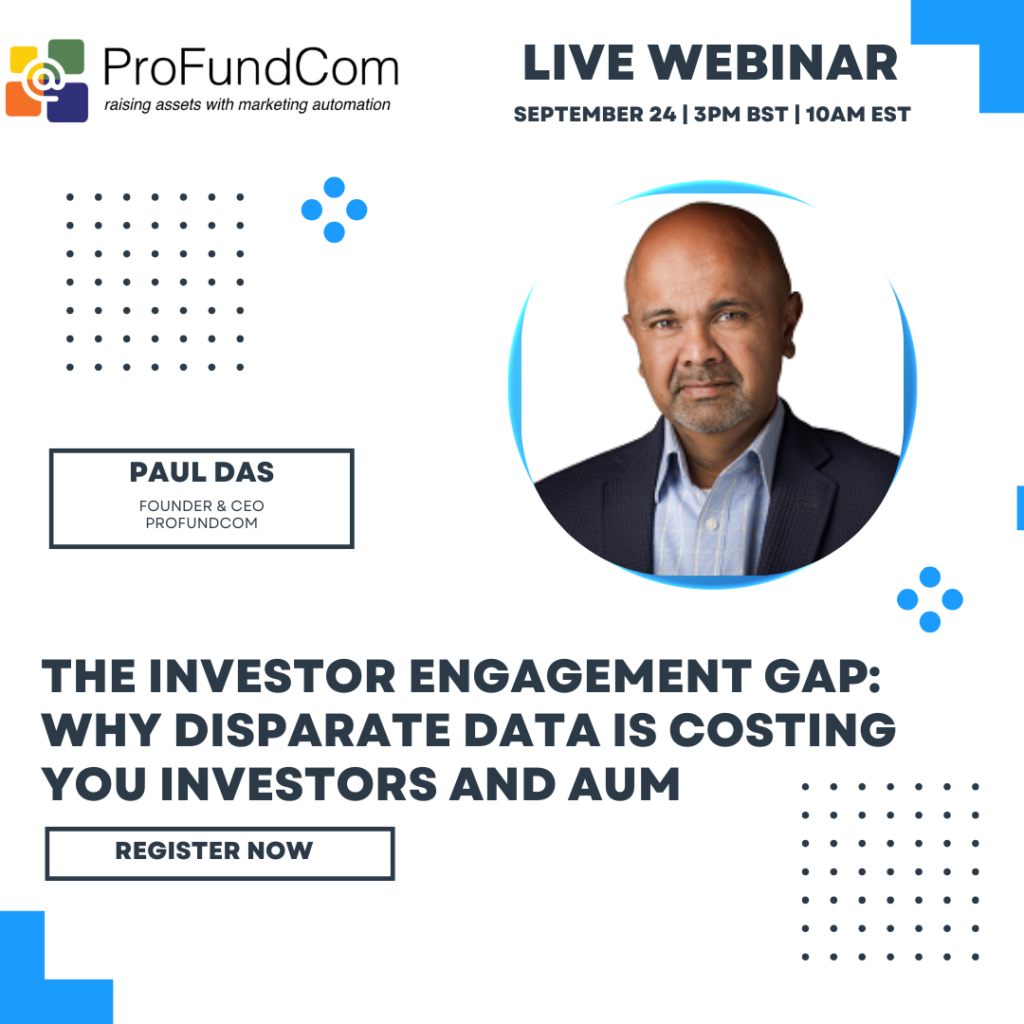 ProFundCom
raising assets with marketing automation

LIVE WEBINAR
SEPTEMBER 24 | 3PM BST | 10AM EST

PAUL DAS
FOUNDER & CEO
PROFUNDCOM

THE INVESTOR ENGAGEMENT GAP: WHY DISPARATE DATA IS COSTING YOU INVESTORS AND AUM

REGISTER NOW